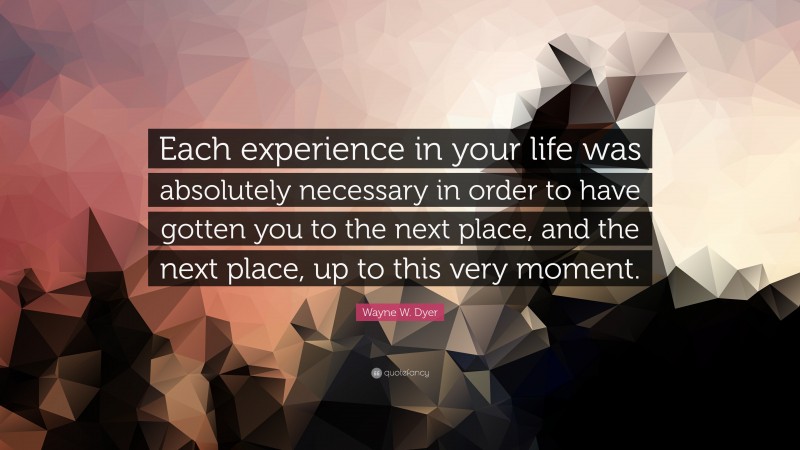 Each experience in your life was absolutely necessary in order to have gotten you to the next place, and the next place, up to this very moment.

Wayne W. Dyer

quotefancy